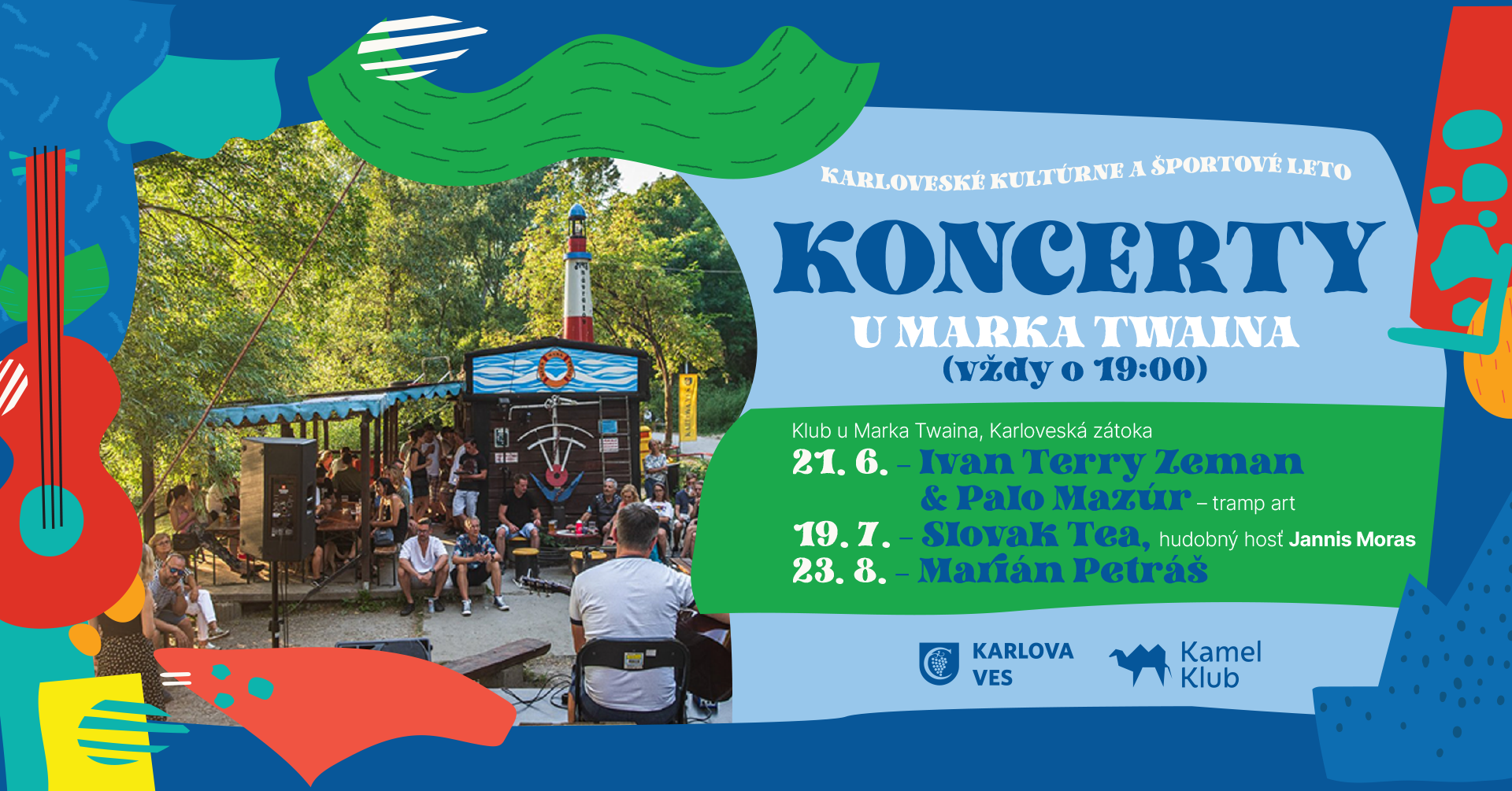 KARLOVESKÉ KULTÚRNE A ŠPORTOVÉ LETO

KONCERTY

U MARKA TWAINA
(vždy o 19:00)

Klub u Marka Twaina, Karloveská zátoka

21. 6. – Ivan Terry Zeman & Palo Mazúr – tramp art

19. 7. – Slovak Tea, hudobný hosť Jannis Moras

23. 8. – Marián Petráš

KARLOVA VES

Kamel Klub